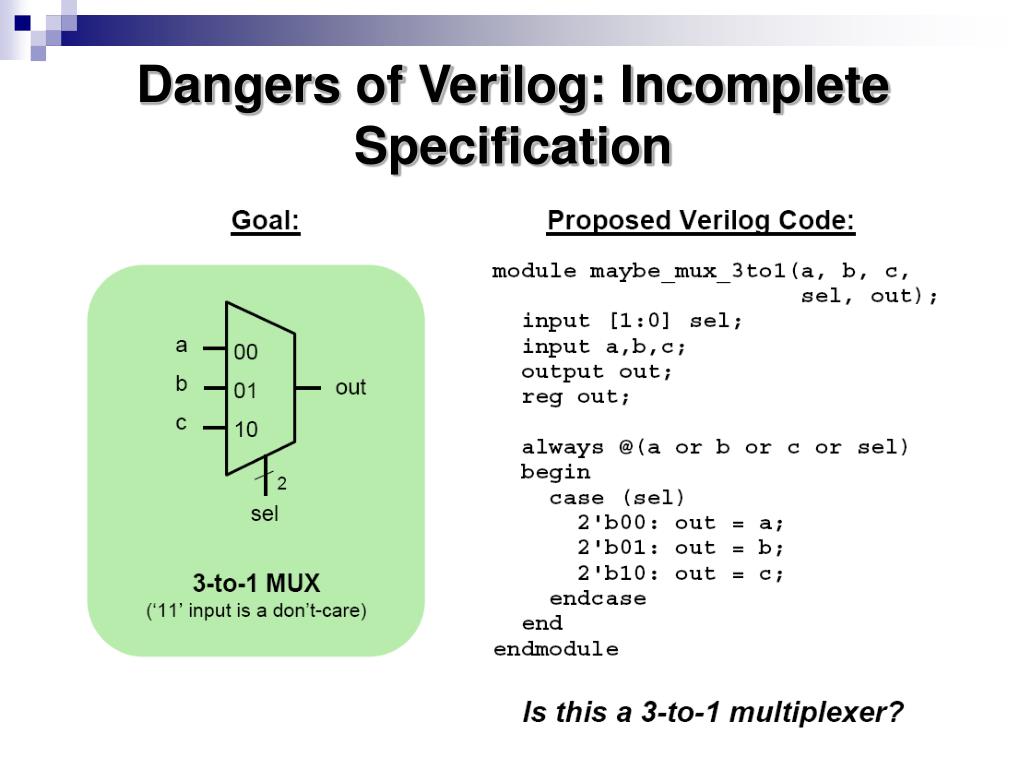 Dangers of Verilog: Incomplete Specification

Goal:

a
b
c
00
01
10
out
2
sel

3-to-1 MUX
('11' input is a don't-care)

Proposed Verilog Code:

module maybe_mux_3to1(a, b, c,
                      sel, out);
  input [1:0] sel;
  input a,b,c;
  output out;
  reg out;

  always @(a or b or c or sel)
  begin
    case (sel)
      2'b00: out = a;
      2'b01: out = b;
      2'b10: out = c;
    endcase
  end
endmodule

Is this a 3-to-1 multiplexer?